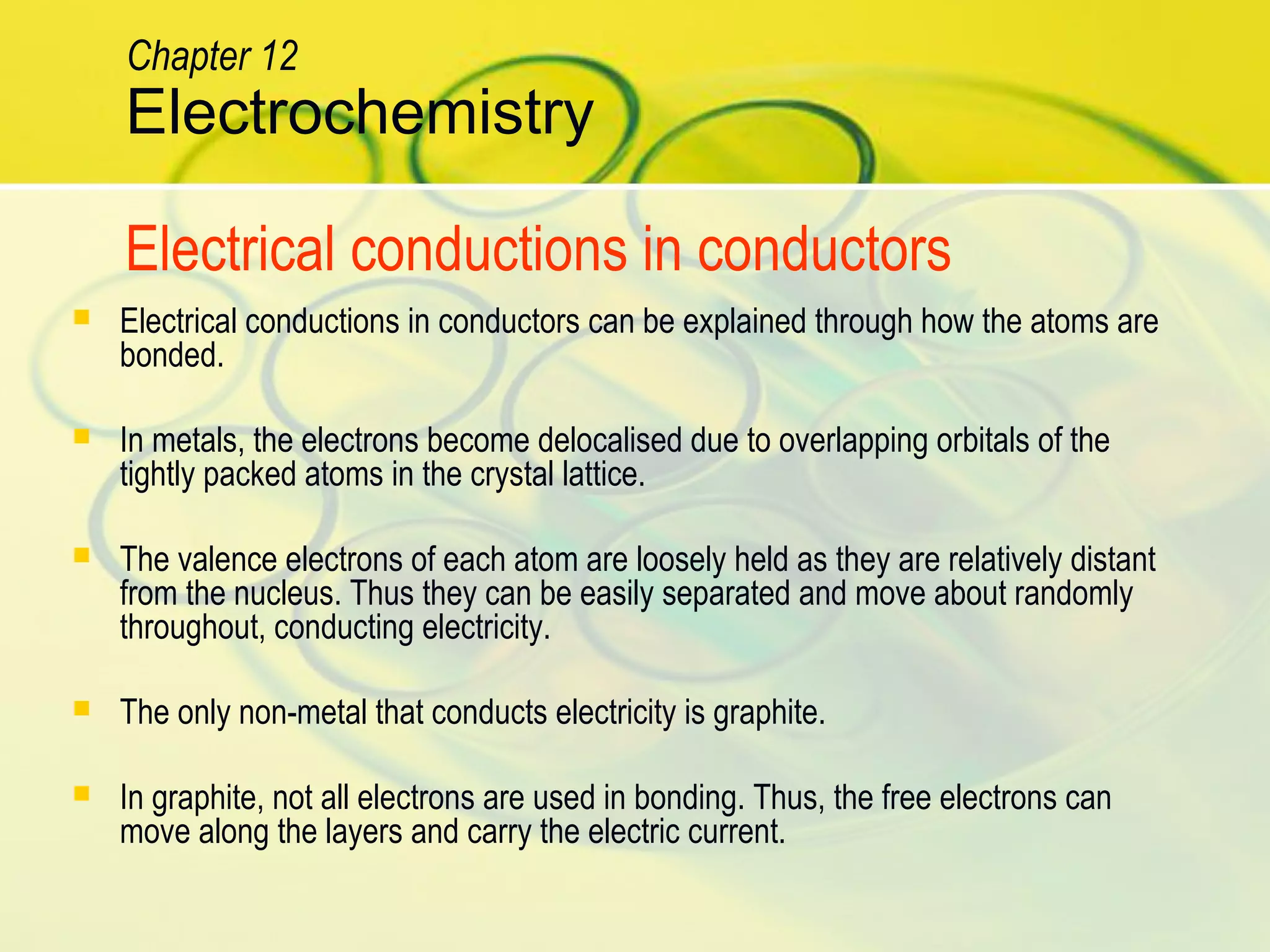 Chapter 12
Electrochemistry

Electrical conductions in conductors

Electrical conductions in conductors can be explained through how the atoms are bonded.

In metals, the electrons become delocalised due to overlapping orbitals of the tightly packed atoms in the crystal lattice.

The valence electrons of each atom are loosely held as they are relatively distant from the nucleus. Thus they can be easily separated and move about randomly throughout, conducting electricity.

The only non-metal that conducts electricity is graphite.

In graphite, not all electrons are used in bonding. Thus, the free electrons can move along the layers and carry the electric current.